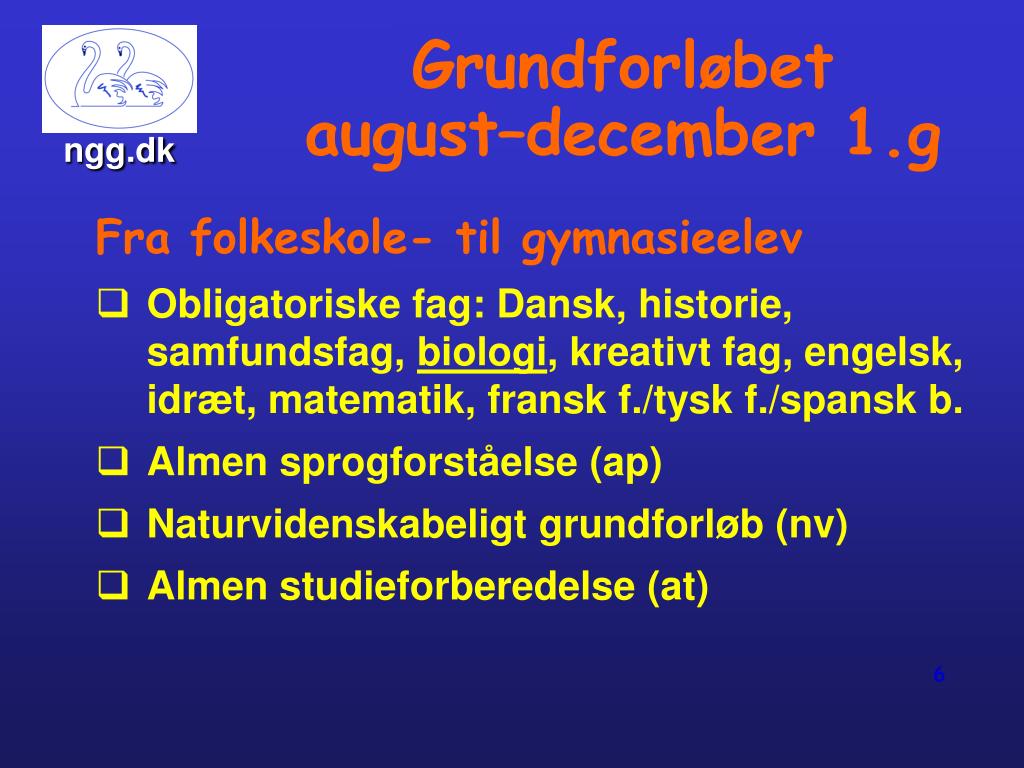 ngg.dk

Grundforløbet
august–december 1.g

Fra folkeskole- til gymnasieelev

❑ Obligatoriske fag: Dansk, historie, samfundsfag, biologi, kreativt fag, engelsk, idræt, matematik, fransk f./tysk f./spansk b.

❑ Almen sprogforståelse (ap)

❑ Naturvidenskabeligt grundforløb (nv)

❑ Almen studieforberedelse (at)

6